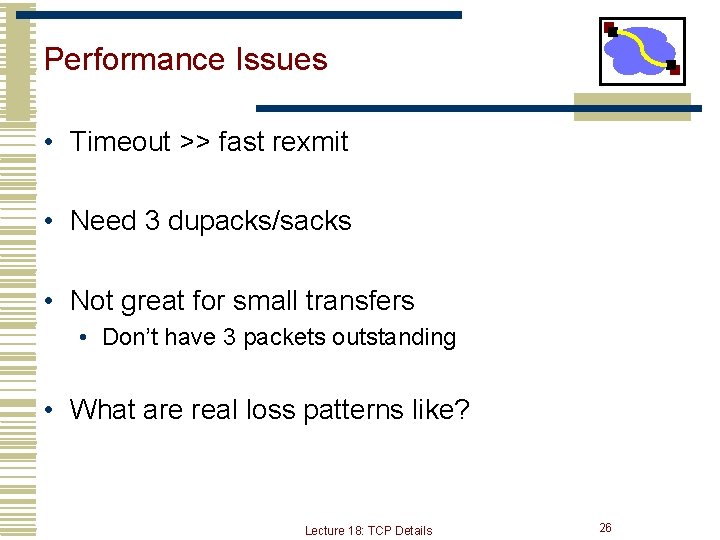 Performance Issues

• Timeout >> fast rexmit

• Need 3 dupacks/sacks

• Not great for small transfers
  • Don't have 3 packets outstanding

• What are real loss patterns like?

Lecture 18: TCP Details

26